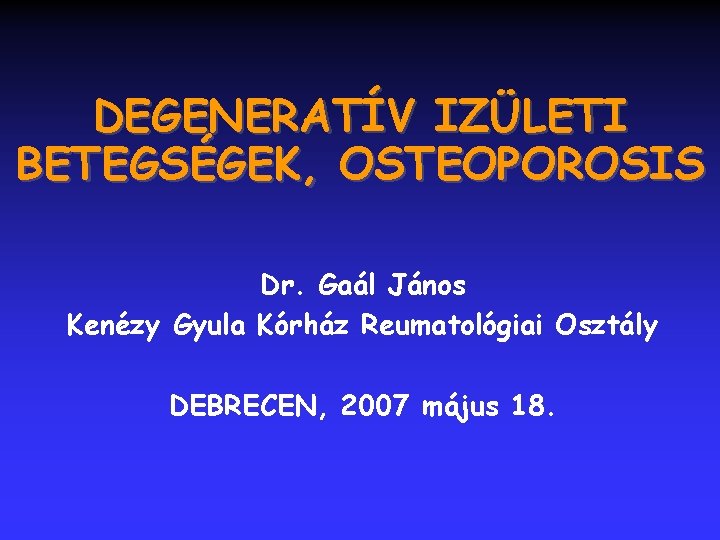 DEGENERATÍV IZÜLETI BETEGSÉGEK, OSTEOPOROSIS

Dr. Gaál János
Kenézy Gyula Kórház Reumatológiai Osztály

DEBRECEN, 2007 május 18.